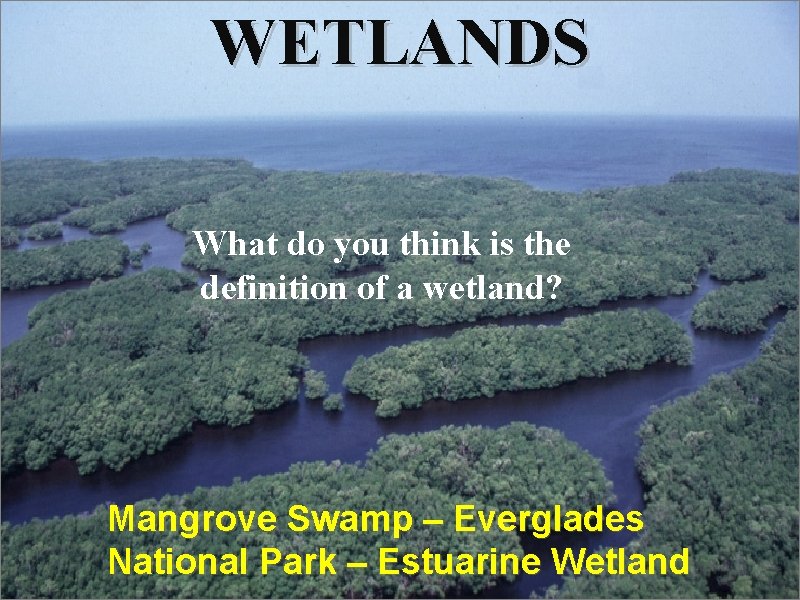 WETLANDS

What do you think is the definition of a wetland?

Mangrove Swamp – Everglades National Park – Estuarine Wetland